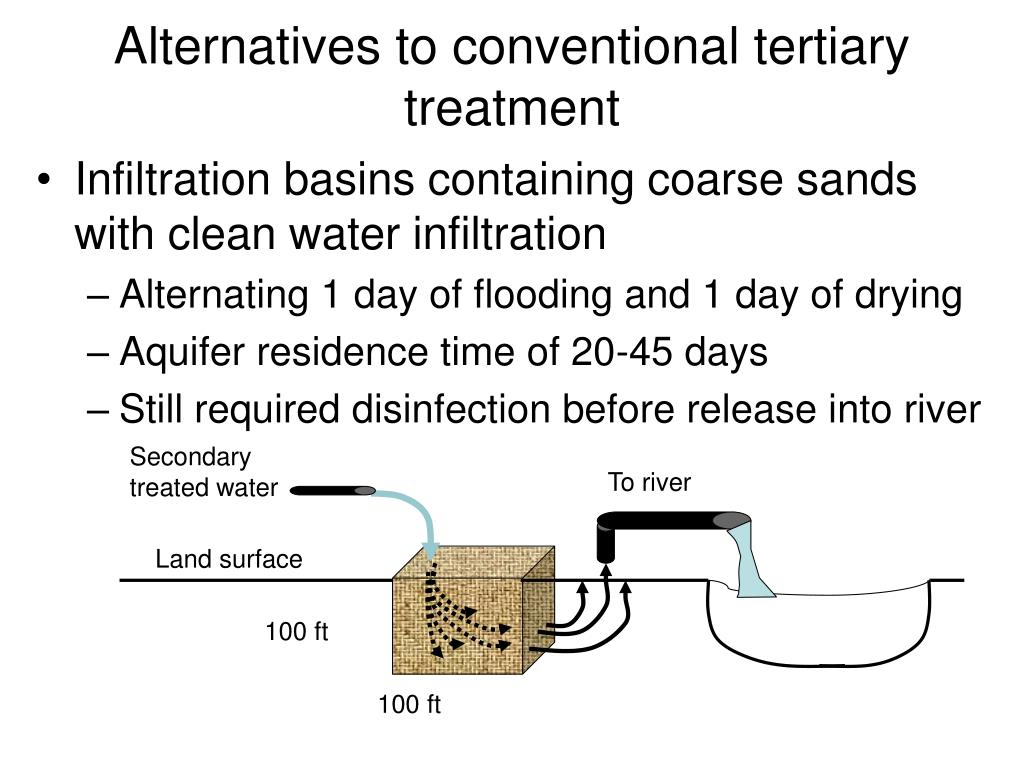 Alternatives to conventional tertiary treatment

• Infiltration basins containing coarse sands with clean water infiltration
– Alternating 1 day of flooding and 1 day of drying
– Aquifer residence time of 20-45 days
– Still required disinfection before release into river

Secondary treated water

To river

Land surface

100 ft

100 ft